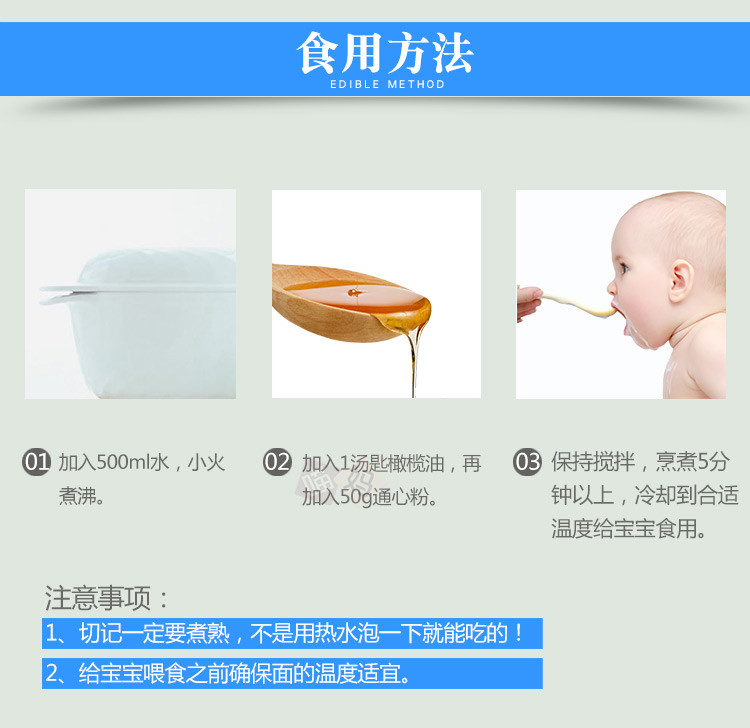 食用方法
EDIBLE METHOD

01 加入500ml水，小火煮沸。

02 加入1汤匙橄榄油，再加入50g通心粉。

03 保持搅拌，烹煮5分钟以上，冷却到合适温度给宝宝食用。

注意事项：
1、切记一定要煮熟，不是用热水泡一下就能吃的！
2、给宝宝喂食之前确保面的温度适宜。